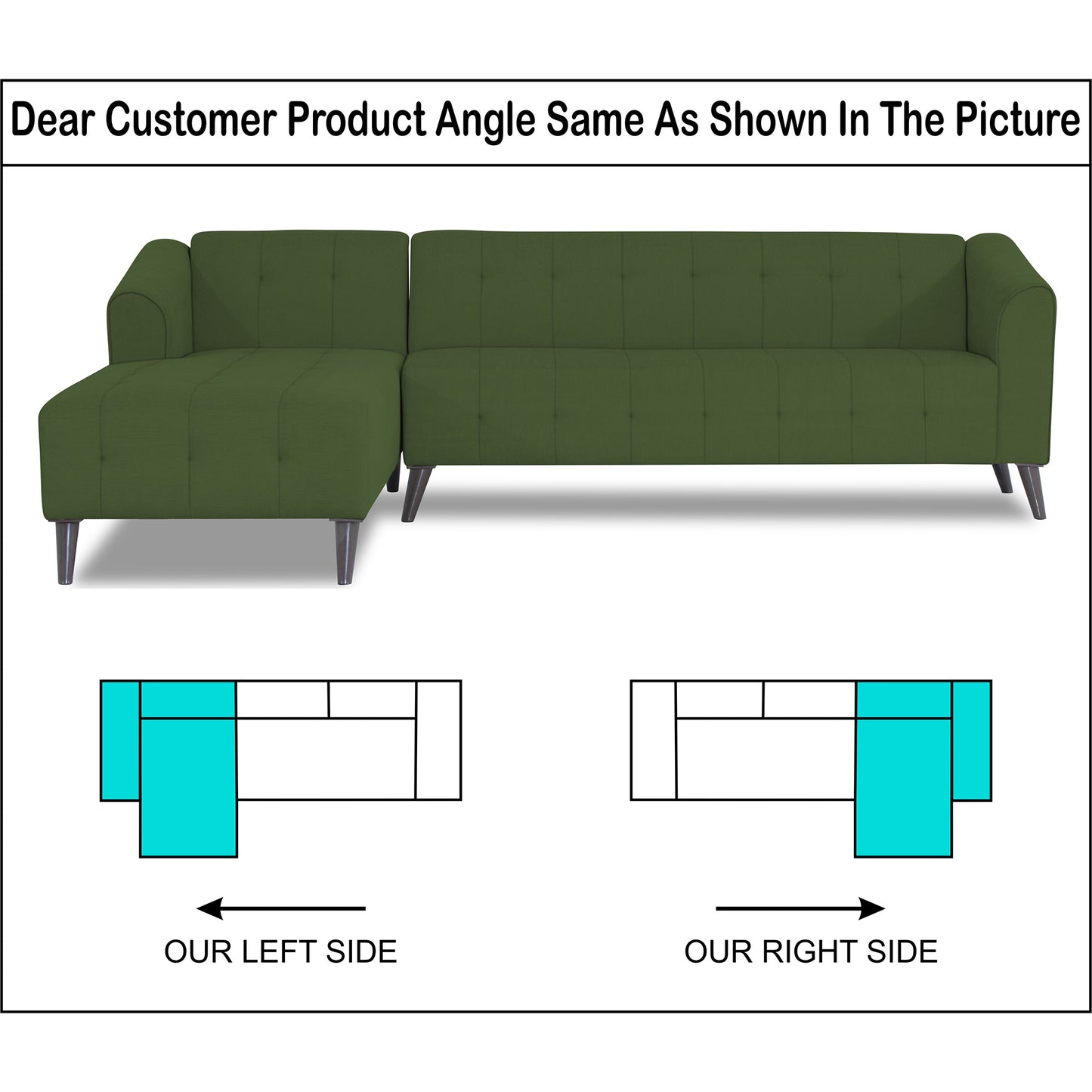 Dear Customer Product Angle Same As Shown In The Picture

OUR LEFT SIDE

OUR RIGHT SIDE